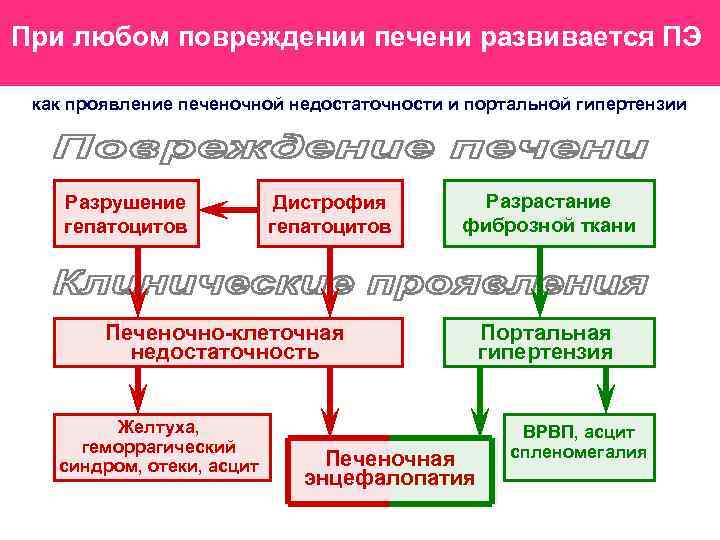 При любом повреждении печени развивается ПЭ

как проявление печеночной недостаточности и портальной гипертензии

Повреждение печени

Разрушение гепатоцитов

Дистрофия гепатоцитов

Разрастание фиброзной ткани

Клинические проявления

Печеночно-клеточная недостаточность

Портальная гипертензия

Желтуха, геморрагический синдром, отеки, асцит

Печеночная энцефалопатия

ВРВП, асцит спленомегалия